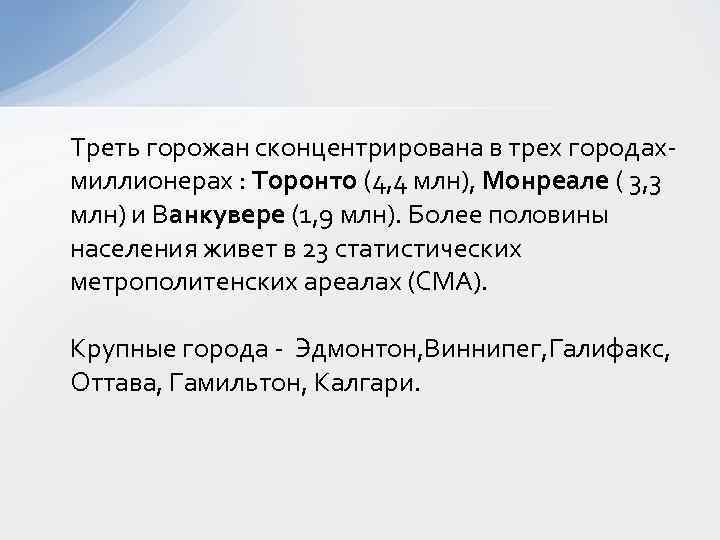 Треть горожан сконцентрирована в трех городах-миллионерах : Торонто (4,4 млн), Монреале ( 3,3 млн) и Ванкувере (1,9 млн). Более половины населения живет в 23 статистических метрополитенских ареалах (СМА).

Крупные города - Эдмонтон,Виннипег,Галифакс, Оттава, Гамильтон, Калгари.